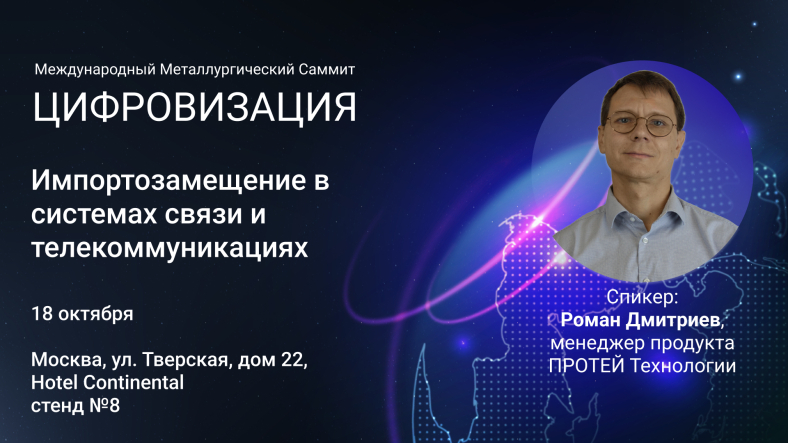 Международный Металлургический Саммит
ЦИФРОВИЗАЦИЯ

Импортозамещение в системах связи и телекоммуникациях

18 октября

Москва, ул. Тверская, дом 22,
Hotel Continental
стенд №8

Спикер:
Роман Дмитриев,
менеджер продукта
ПРОТЕЙ Технологии